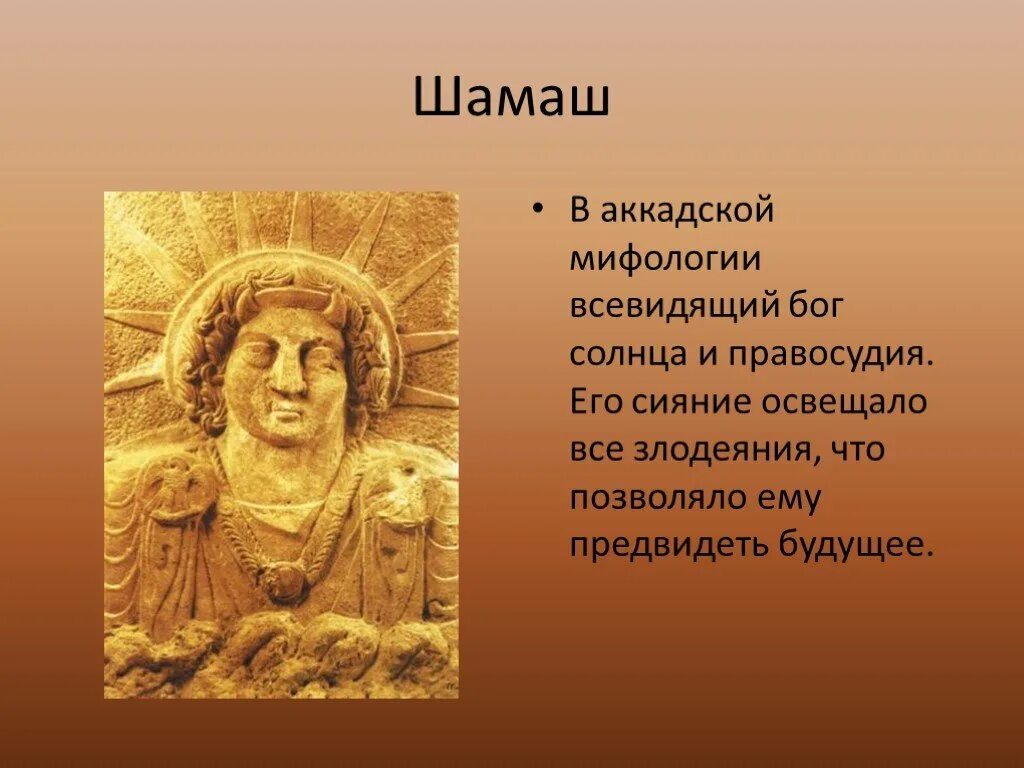 Шамаш

• В аккадской мифологии всевидящий бог солнца и правосудия. Его сияние освещало все злодеяния, что позволяло ему предвидеть будущее.